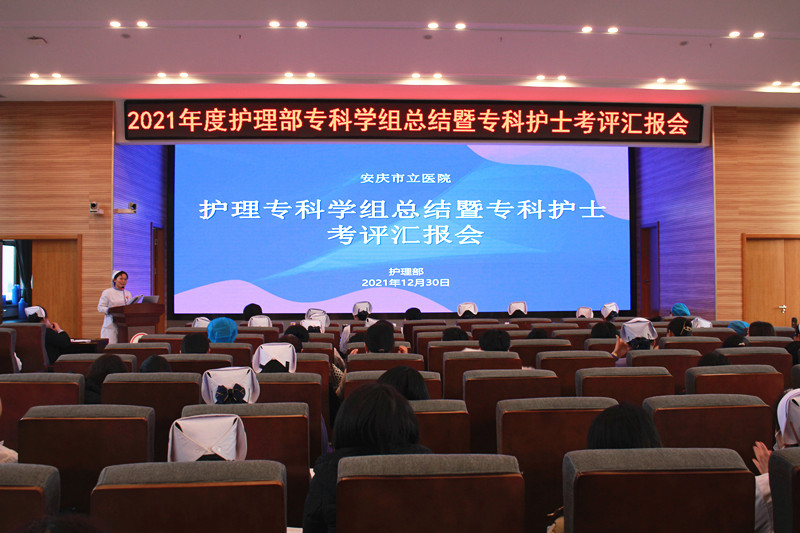 2021年度护理部专科学组总结暨专科护士考评汇报会

安庆市立医院

护理专科学组总结暨专科护士考评汇报会

护理部
2021年12月30日